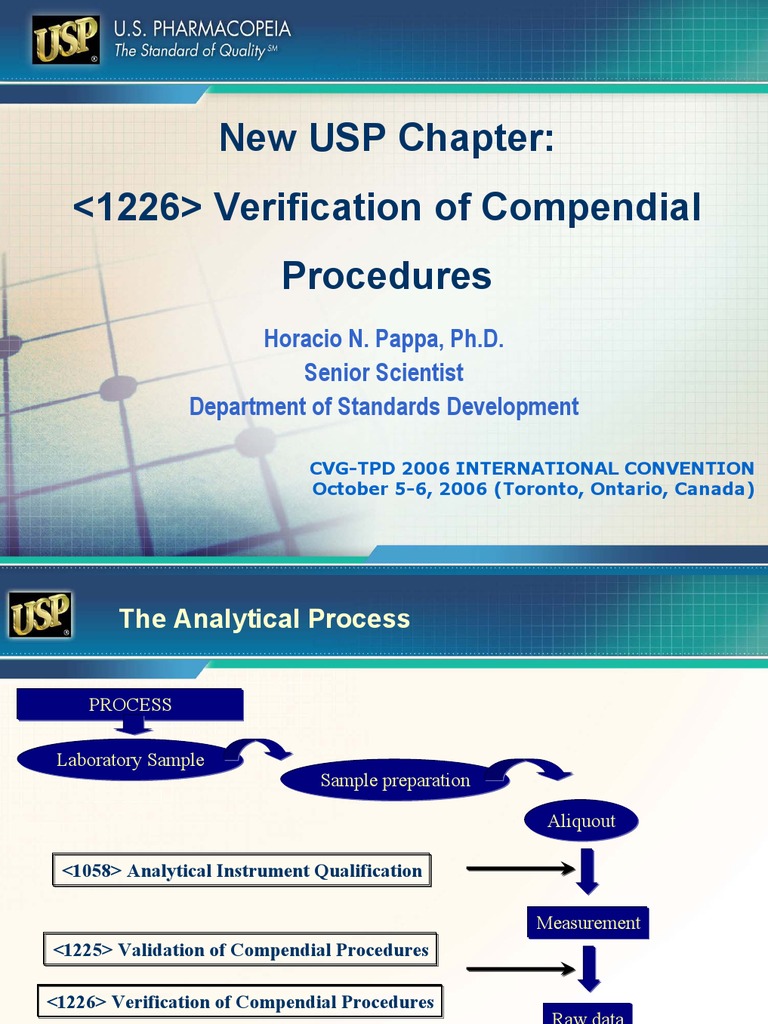 USP
U.S. PHARMACOPEIA
The Standard of Quality℠

New USP Chapter:
<1226> Verification of Compendial Procedures

Horacio N. Pappa, Ph.D.
Senior Scientist
Department of Standards Development

CVG-TPD 2006 INTERNATIONAL CONVENTION
October 5-6, 2006 (Toronto, Ontario, Canada)

USP
The Analytical Process

PROCESS
Laboratory Sample
Sample preparation
Aliquout
<1058> Analytical Instrument Qualification
Measurement
<1225> Validation of Compendial Procedures
<1226> Verification of Compendial Procedures
Raw data